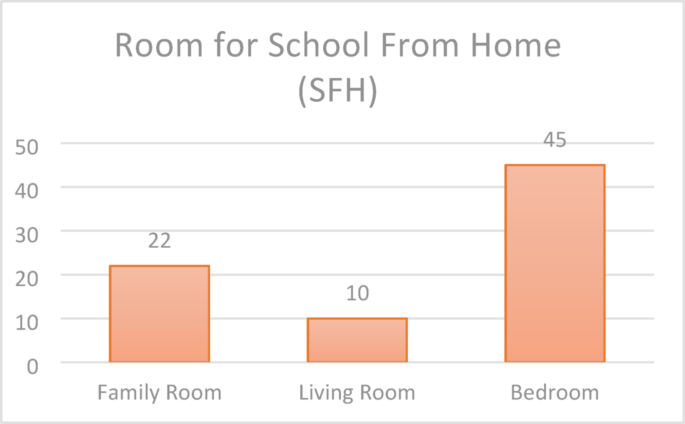 Room for School From Home (SFH)

50
40
30
20
10
0

22
10
45

Family Room
Living Room
Bedroom